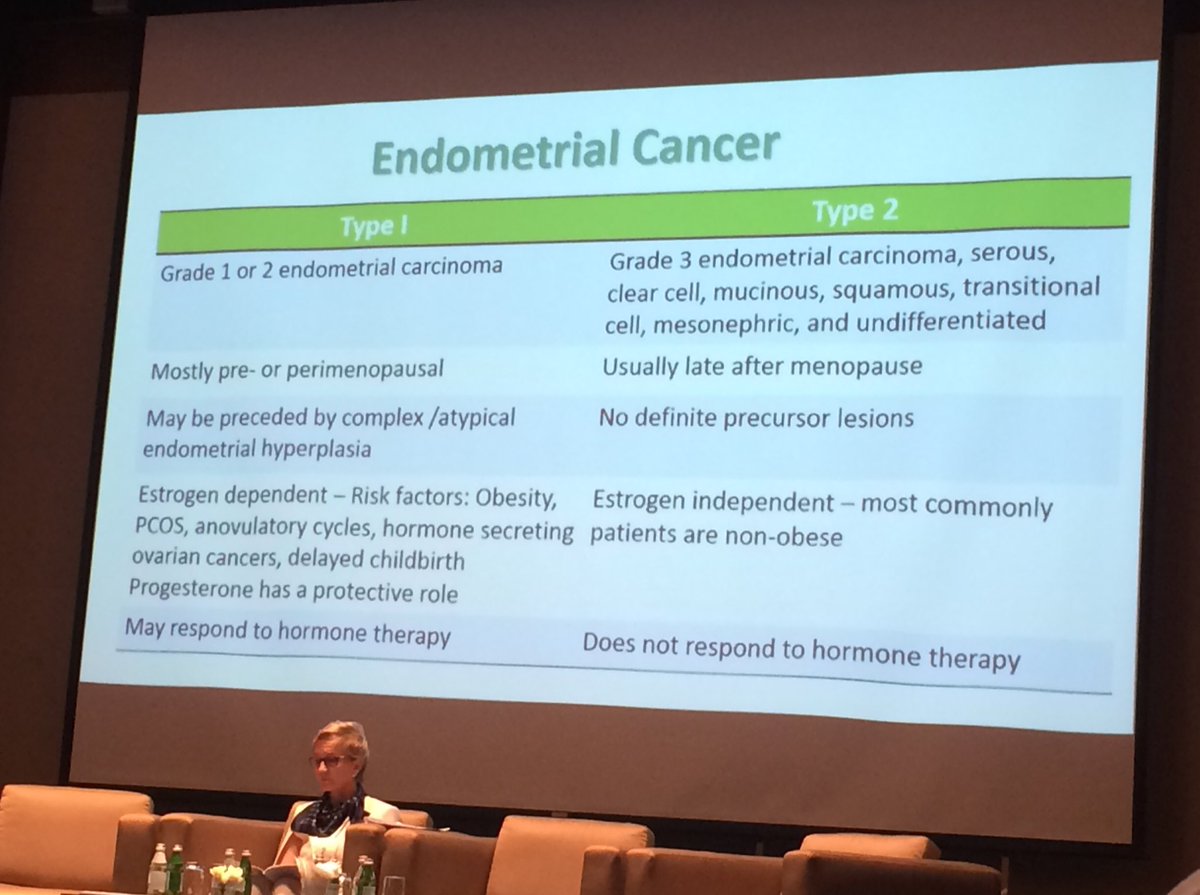 Endometrial Cancer

| Type I | Type 2 |
|---|---|
| Grade 1 or 2 endometrial carcinoma | Grade 3 endometrial carcinoma, serous, clear cell, mucinous, squamous, transitional cell, mesonephric, and undifferentiated |
| Mostly pre- or perimenopausal | Usually late after menopause |
| May be preceded by complex /atypical endometrial hyperplasia | No definite precursor lesions |
| Estrogen dependent – Risk factors: Obesity, PCOS, anovulatory cycles, hormone secreting ovarian cancers, delayed childbirth Progesterone has a protective role | Estrogen independent – most commonly patients are non-obese |
| May respond to hormone therapy | Does not respond to hormone therapy |